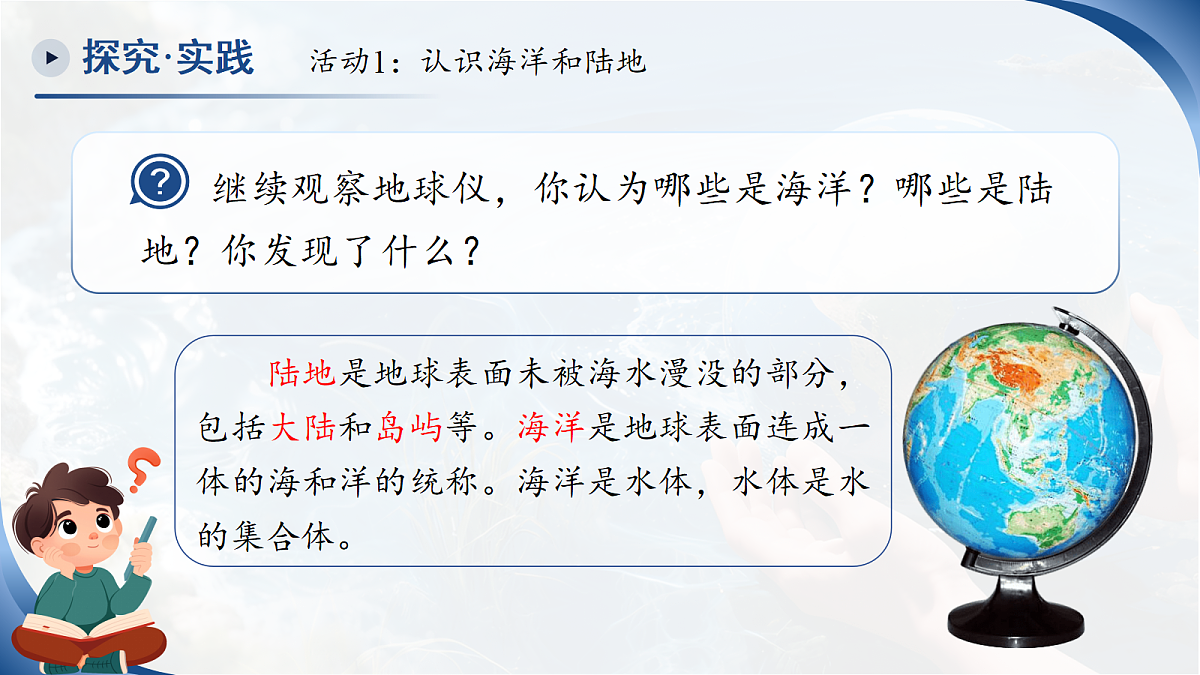 探究·实践 活动1：认识海洋和陆地

继续观察地球仪，你认为哪些是海洋？哪些是陆地？你发现了什么？

陆地是地球表面未被海水漫没的部分，包括大陆和岛屿等。海洋是地球表面连成一体的海和洋的统称。海洋是水体，水体是水的集合体。